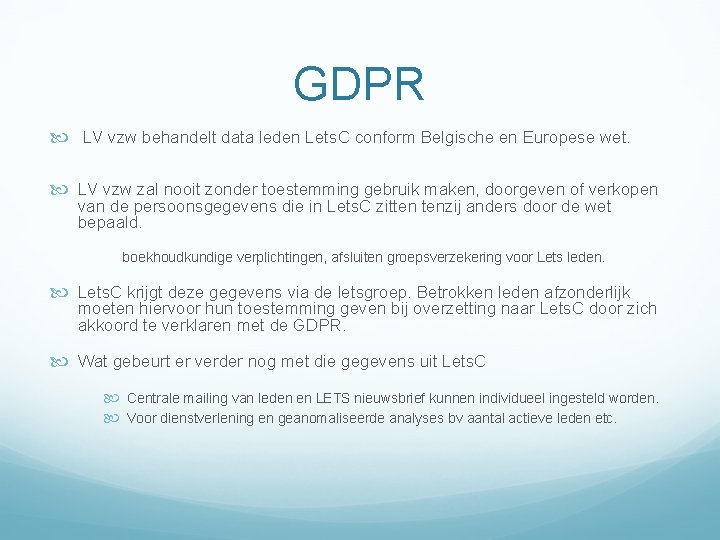 GDPR

LV vzw behandelt data leden LetsC conform Belgische en Europese wet.

LV vzw zal nooit zonder toestemming gebruik maken, doorgeven of verkopen van de persoonsgegevens die in LetsC zitten tenzij anders door de wet bepaald.

boekhoudkundige verplichtingen, afsluiten groepsverzekering voor Lets leden.

LetsC krijgt deze gegevens via de letsgroep. Betrokken leden afzonderlijk moeten hiervoor hun toestemming geven bij overzetting naar LetsC door zich akkoord te verklaren met de GDPR.

Wat gebeurt er verder nog met die gegevens uit LetsC

Centrale mailing van leden en LETS nieuwsbrief kunnen individueel ingesteld worden.

Voor dienstverlening en geanomaliseerde analyses bv aantal actieve leden etc.